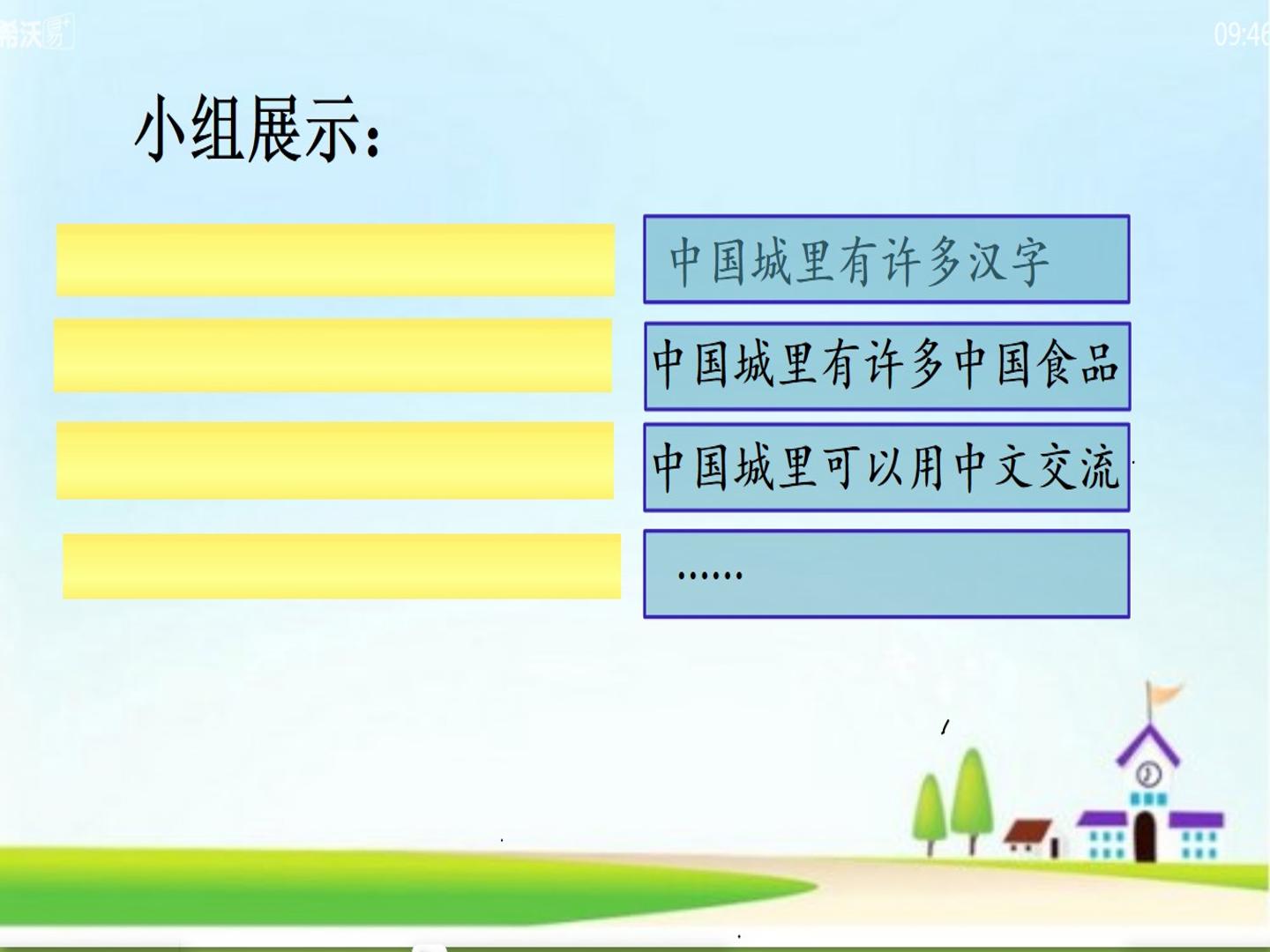 希沃

09:46

小组展示:

中国城里有许多汉字

中国城里有许多中国食品

中国城里可以用中文交流

……